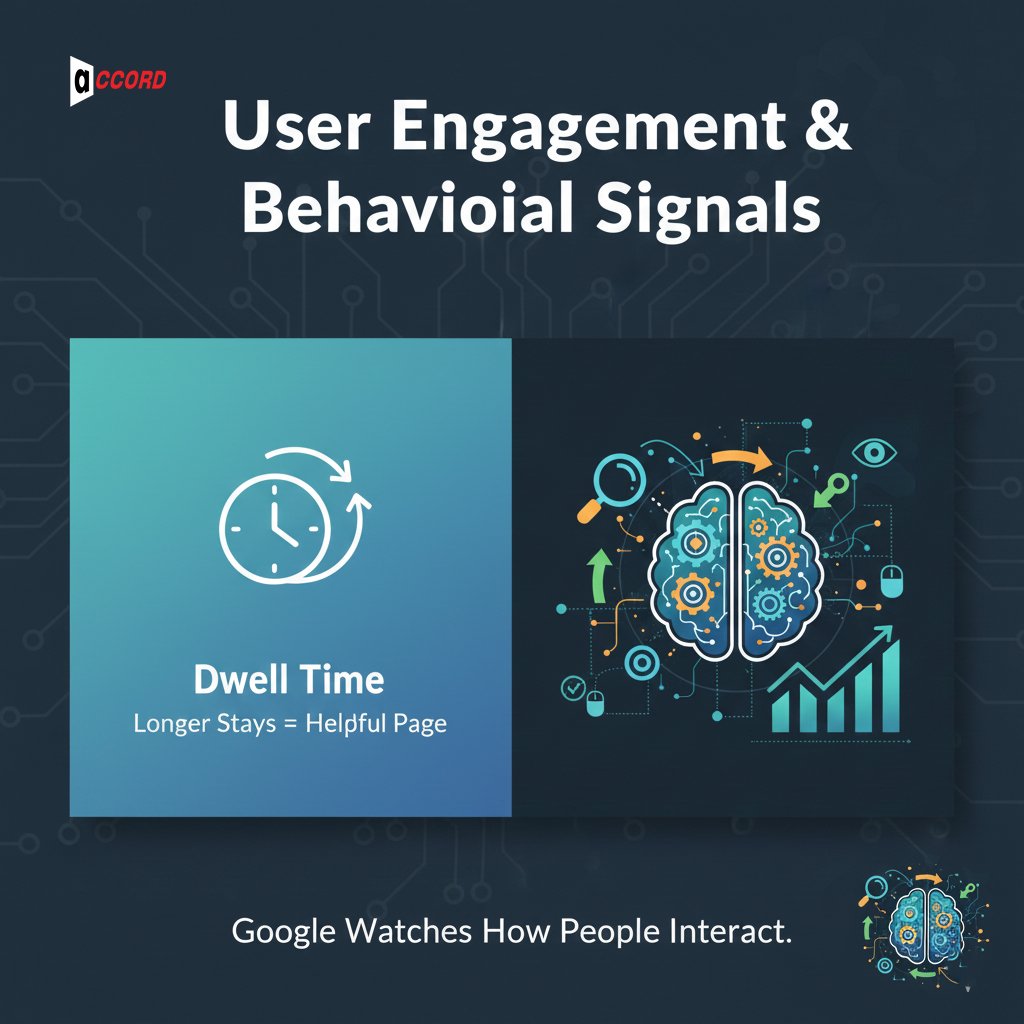 aCCORD

User Engagement & Behavioial Signals

Dwell Time

Longer Stays = Helpful Page

Google Watches How People Interact.